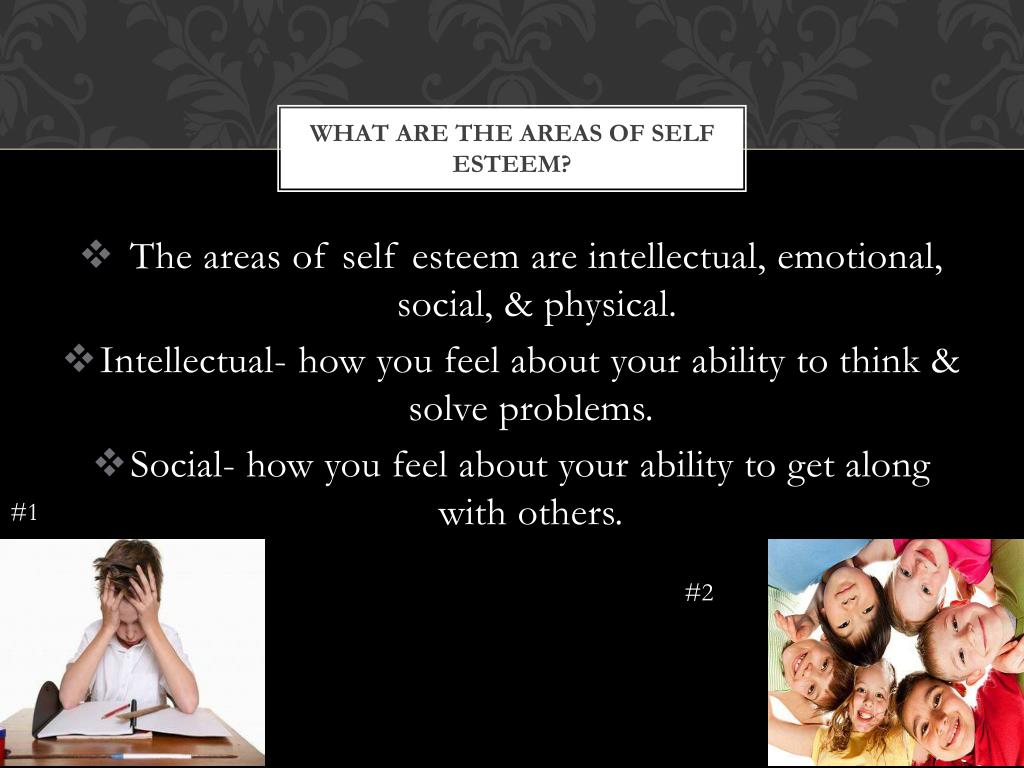 WHAT ARE THE AREAS OF SELF ESTEEM?

❖ The areas of self esteem are intellectual, emotional, social, & physical.

❖ Intellectual- how you feel about your ability to think & solve problems.

❖ Social- how you feel about your ability to get along with others.

#1

#2